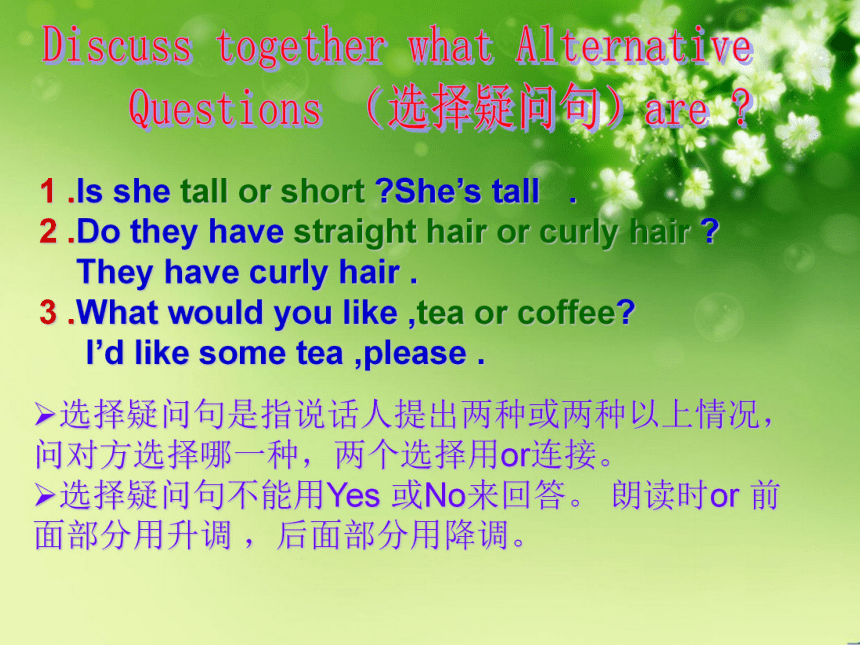 Discuss together what Alternative Questions （选择疑问句）are ?

1 .Is she tall or short ?She’s tall .
2 .Do they have straight hair or curly hair ?
They have curly hair .
3 .What would you like ,tea or coffee?
I’d like some tea ,please .

➢选择疑问句是指说话人提出两种或两种以上情况，问对方选择哪一种，两个选择用or连接。
➢选择疑问句不能用Yes 或No来回答。 朗读时or 前面部分用升调 ，后面部分用降调。